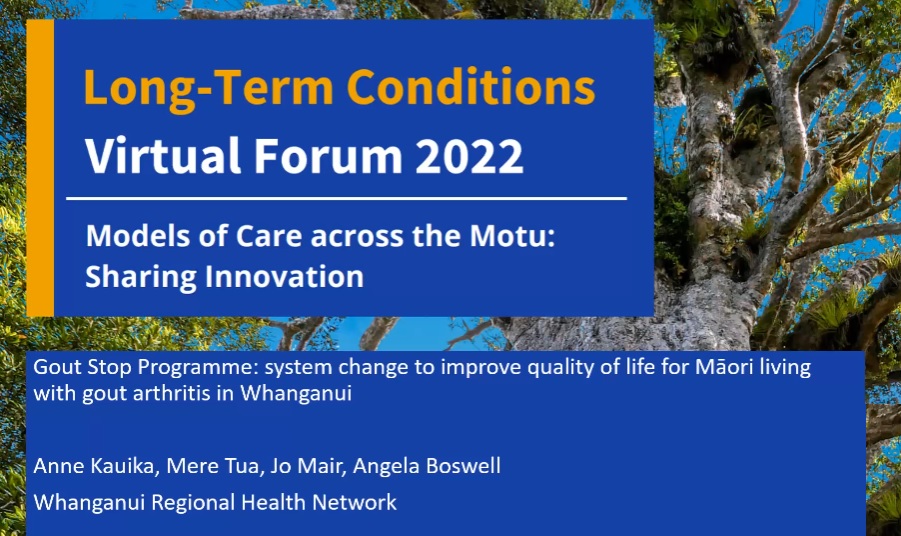 Long-Term Conditions
Virtual Forum 2022

Models of Care across the Motu: Sharing Innovation

Gout Stop Programme: system change to improve quality of life for Māori living with gout arthritis in Whanganui

Anne Kauika, Mere Tua, Jo Mair, Angela Boswell

Whanganui Regional Health Network